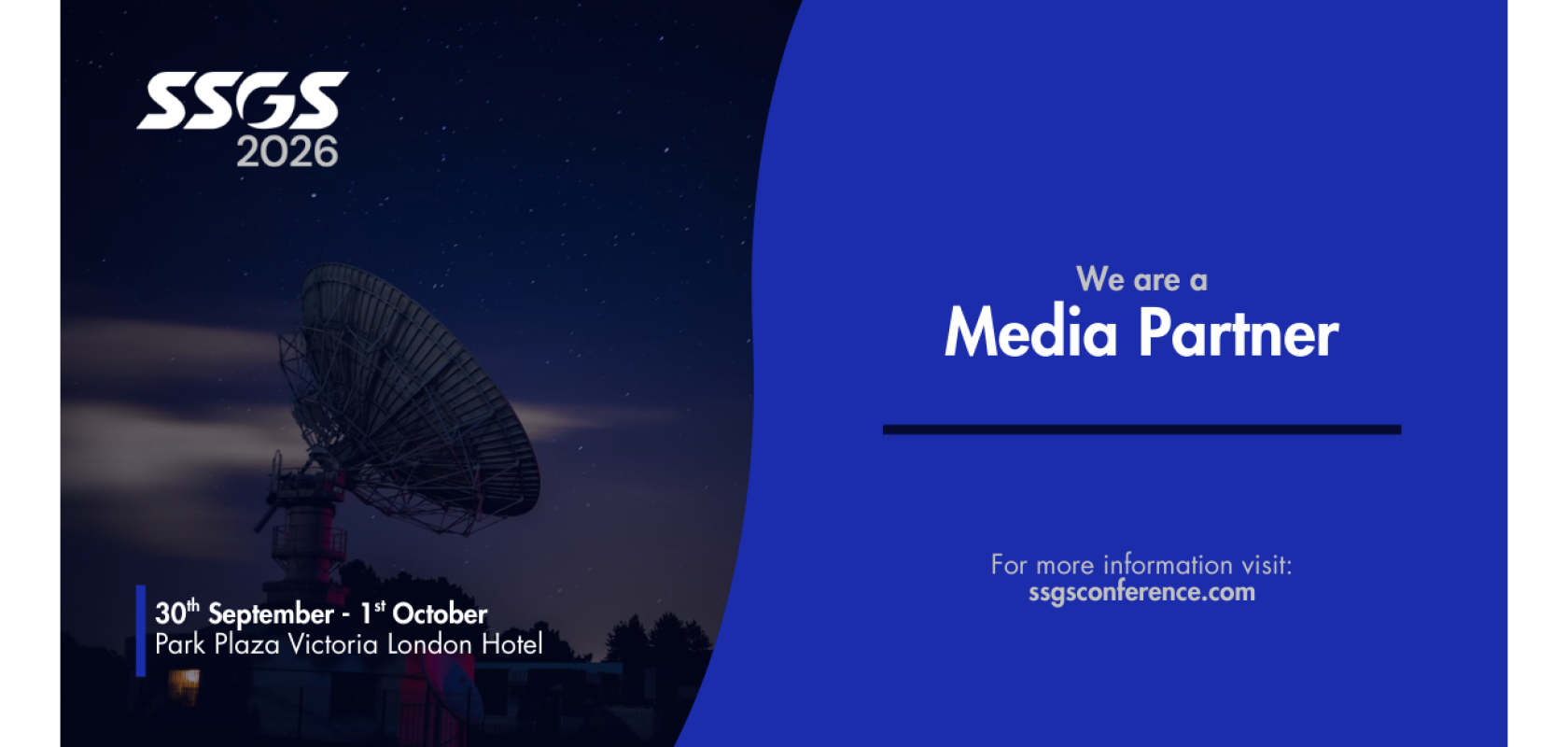 SSGS
2026

30th September - 1st October
Park Plaza Victoria London Hotel

We are a
Media Partner

For more information visit:
ssgsconference.com